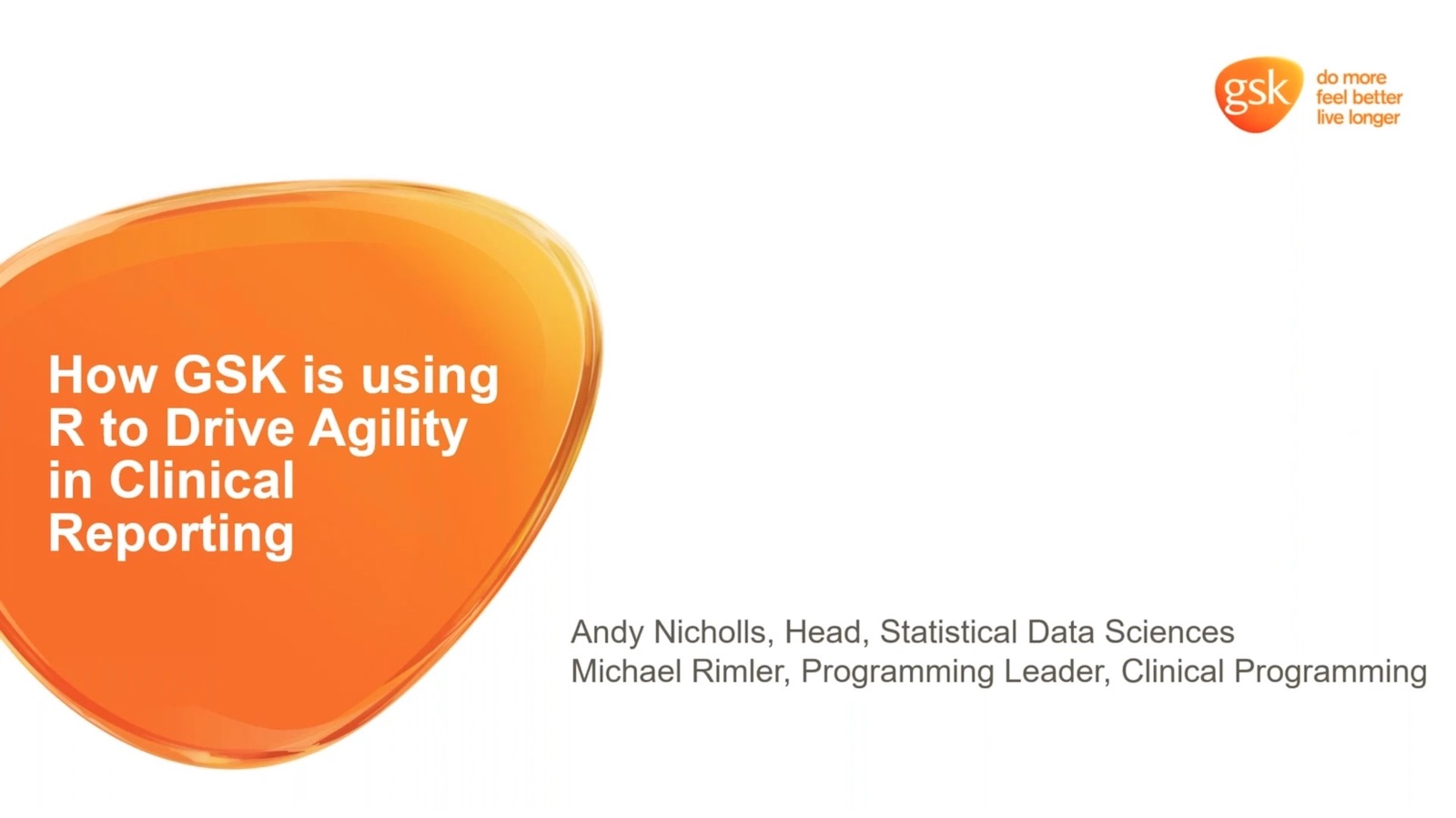 gsk
do more
feel better
live longer

How GSK is using R to Drive Agility in Clinical Reporting

Andy Nicholls, Head, Statistical Data Sciences
Michael Rimler, Programming Leader, Clinical Programming